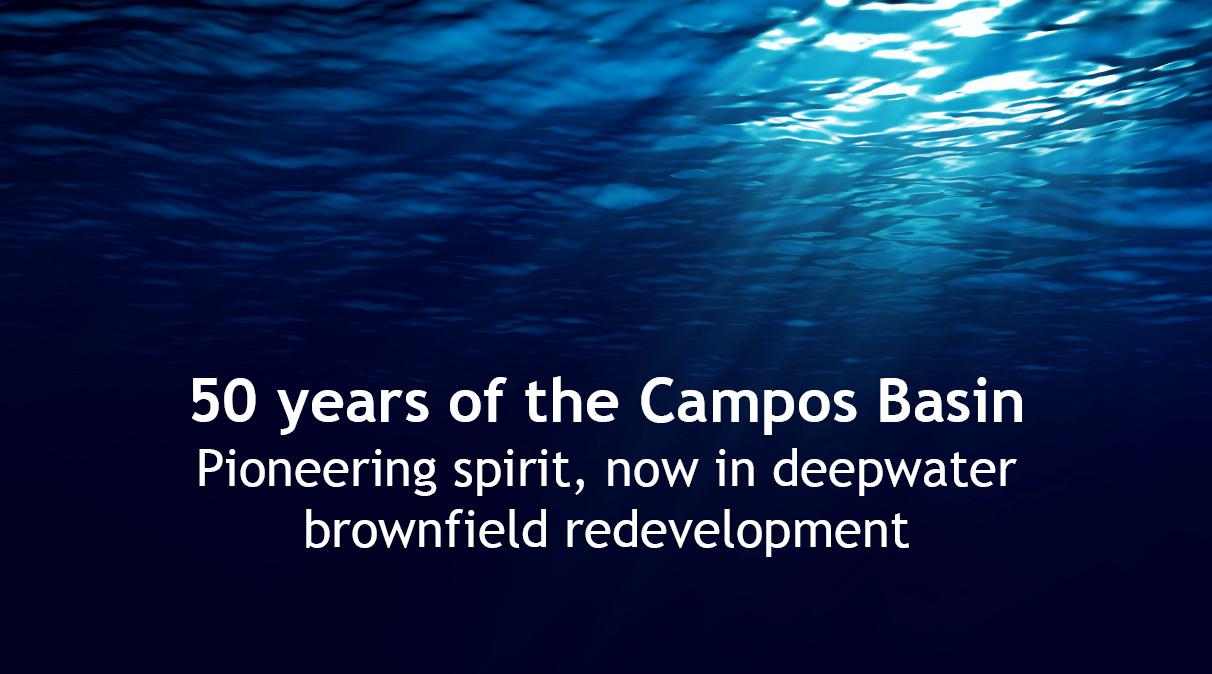 50 years of the Campos Basin
Pioneering spirit, now in deepwater brownfield redevelopment